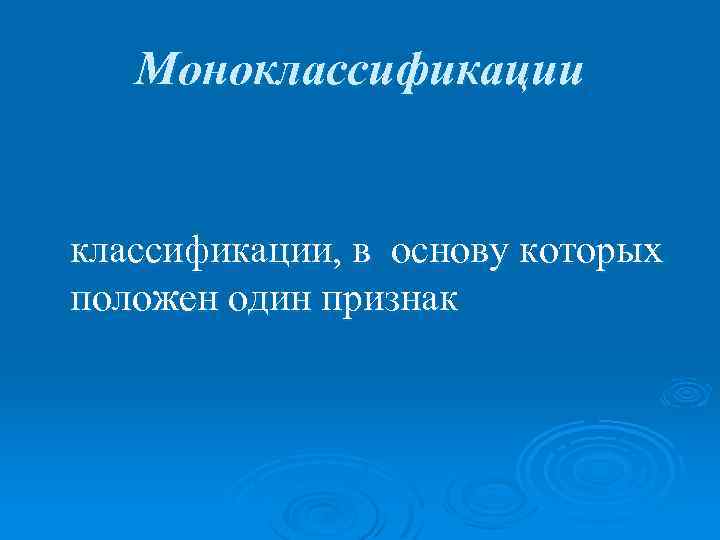 Моноклассификации

классификации, в  основу которых положен один признак